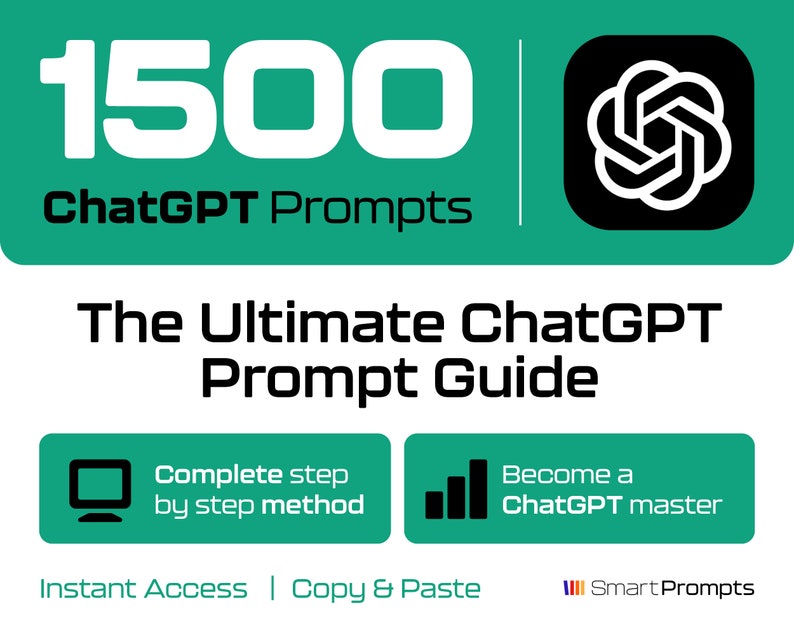 1500
ChatGPT Prompts

The Ultimate ChatGPT Prompt Guide

Complete step by step method

Become a ChatGPT master

Instant Access | Copy & Paste

SmartPrompts